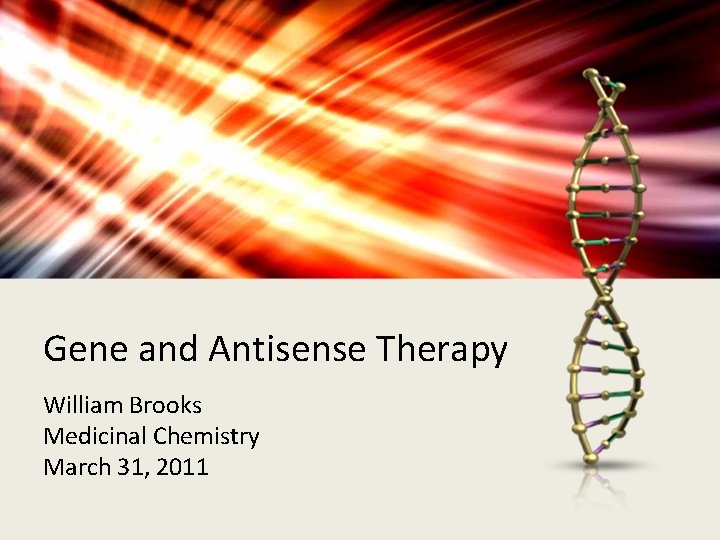 Gene and Antisense Therapy

William Brooks
Medicinal Chemistry
March 31, 2011